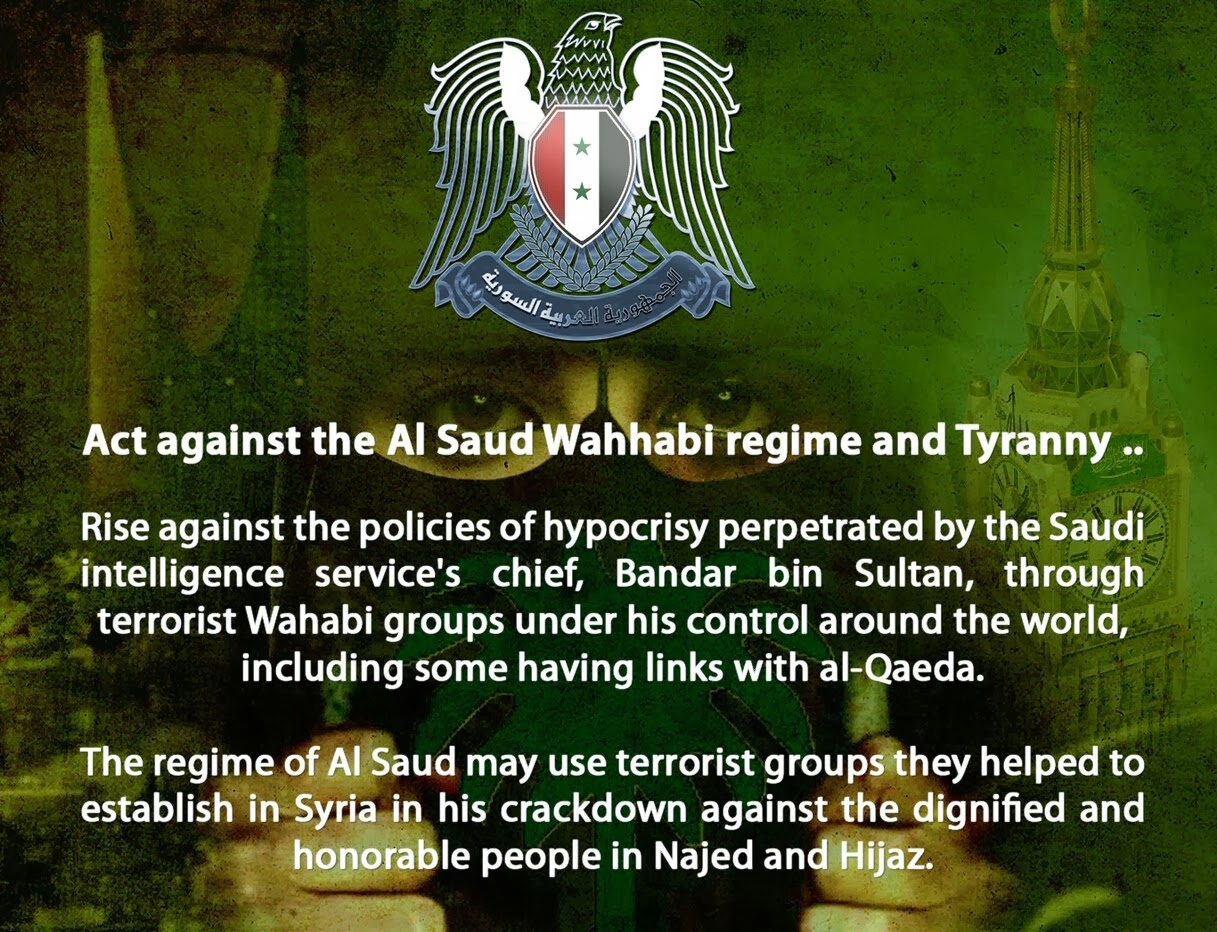 الجمهورية العربية السورية

Act against the Al Saud Wahhabi regime and Tyranny ..

Rise against the policies of hypocrisy perpetrated by the Saudi intelligence service's chief, Bandar bin Sultan, through terrorist Wahabi groups under his control around the world, including some having links with al-Qaeda.

The regime of Al Saud may use terrorist groups they helped to establish in Syria in his crackdown against the dignified and honorable people in Najed and Hijaz.